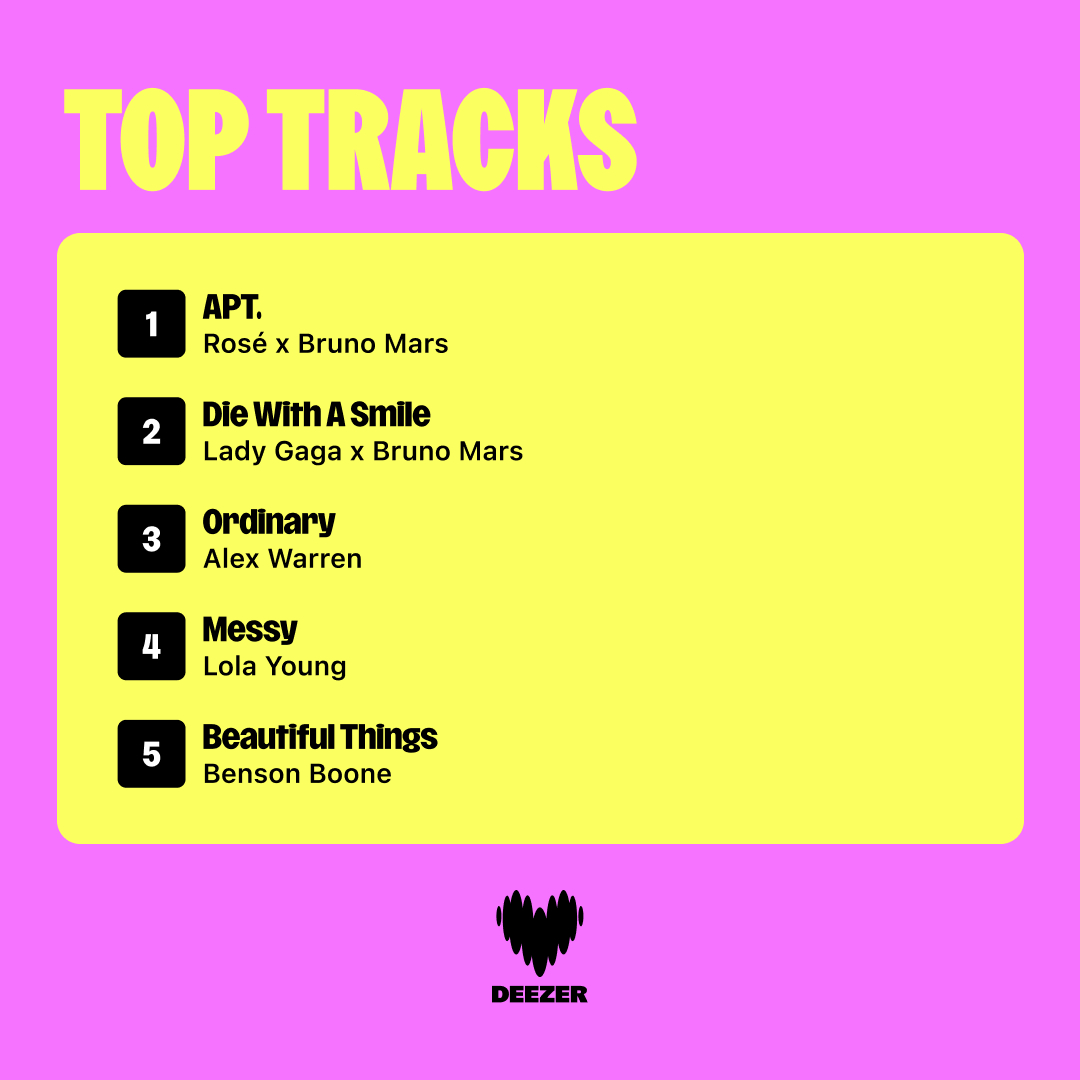 TOP TRACKS

1 APT.
Rosé x Bruno Mars

2 Die With A Smile
Lady Gaga x Bruno Mars

3 Ordinary
Alex Warren

4 Messy
Lola Young

5 Beautiful Things
Benson Boone

DEEZER